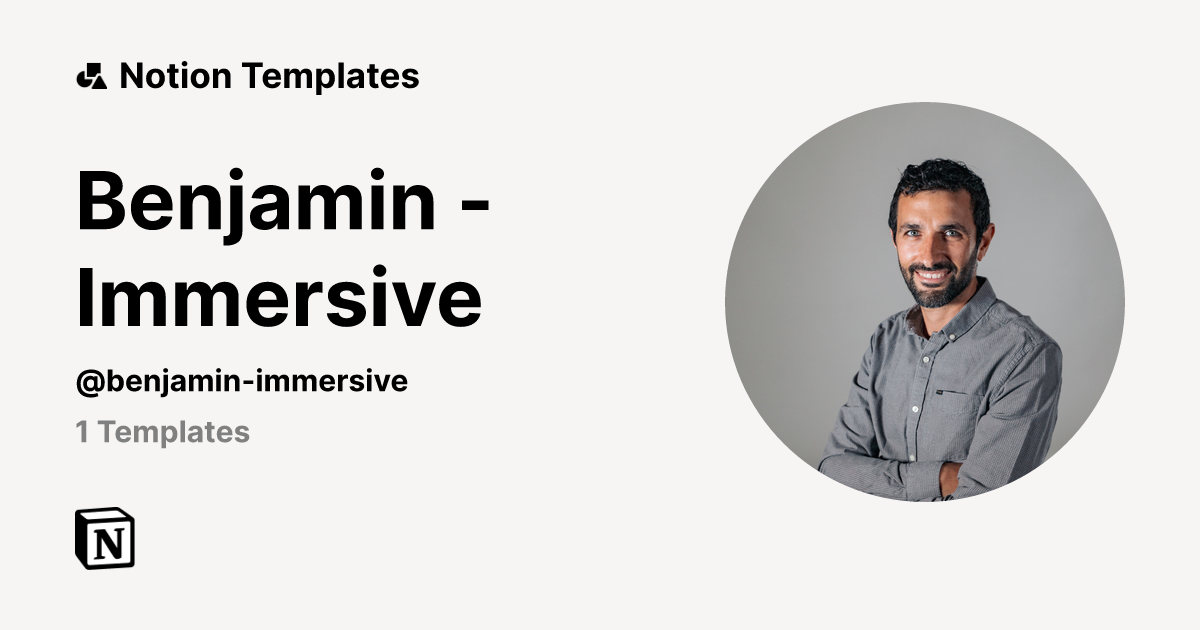 Notion Templates

Benjamin - Immersive

@benjamin-immersive

1 Templates

N